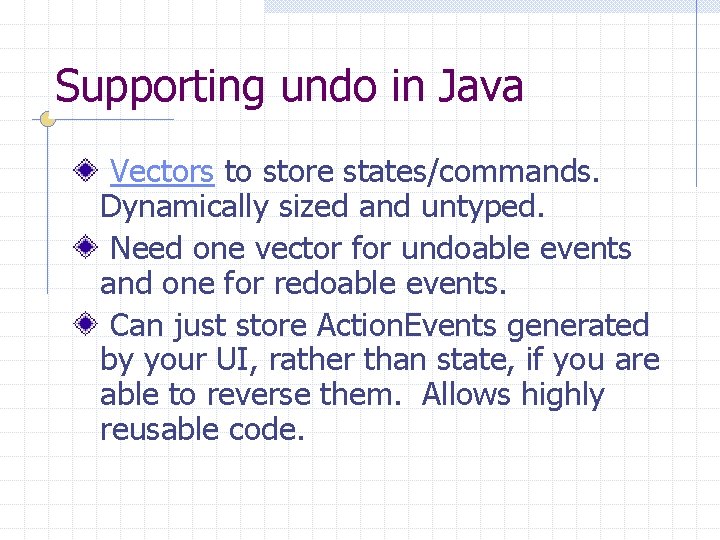 Supporting undo in Java

Vectors to store states/commands. Dynamically sized and untyped.

Need one vector for undoable events and one for redoable events.

Can just store ActionEvents generated by your UI, rather than state, if you are able to reverse them.  Allows highly reusable code.